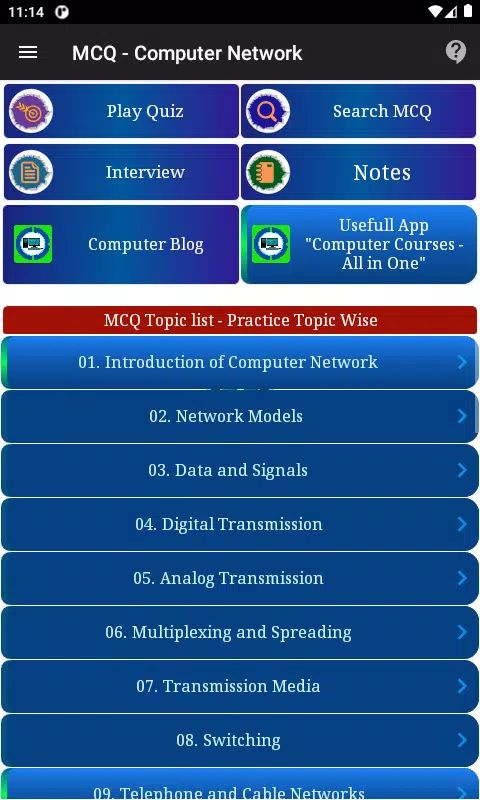 11:14

MCQ - Computer Network

Play Quiz

Search MCQ

Interview

Notes

Computer Blog

Usefull App "Computer Courses - All in One"

MCQ Topic list - Practice Topic Wise

01. Introduction of Computer Network

02. Network Models

03. Data and Signals

04. Digital Transmission

05. Analog Transmission

06. Multiplexing and Spreading

07. Transmission Media

08. Switching

09. Telephone and Cable Networks